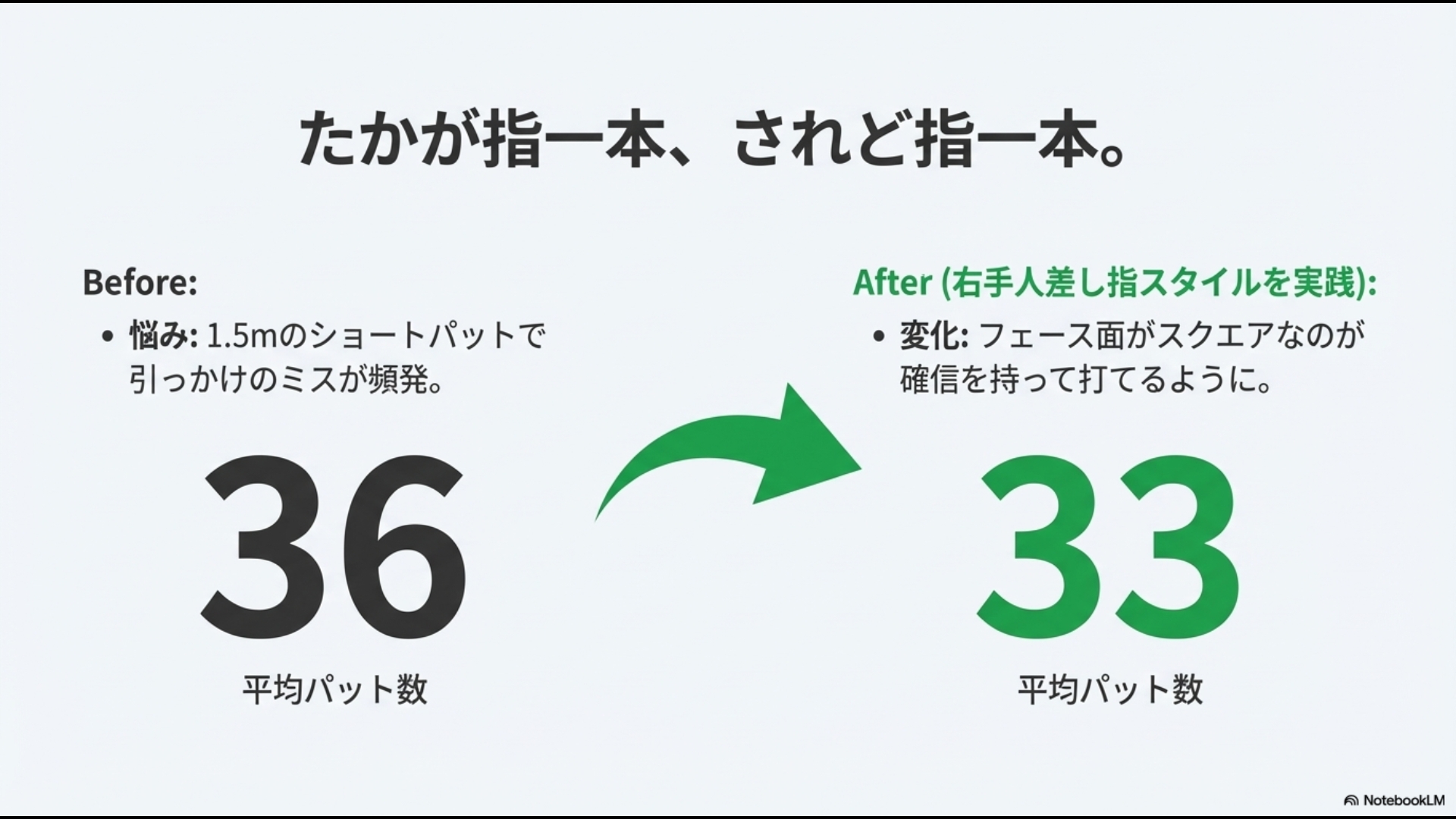 たかが指一本、されど指一本。

Before:

• 悩み: 1.5mのショートパットで引っかけのミスが頻発。

36

平均パット数

After (右手人差し指スタイルを実践):

• 変化: フェース面がスクエアなのが確信を持って打てるように。

33

平均パット数

NotebookLM